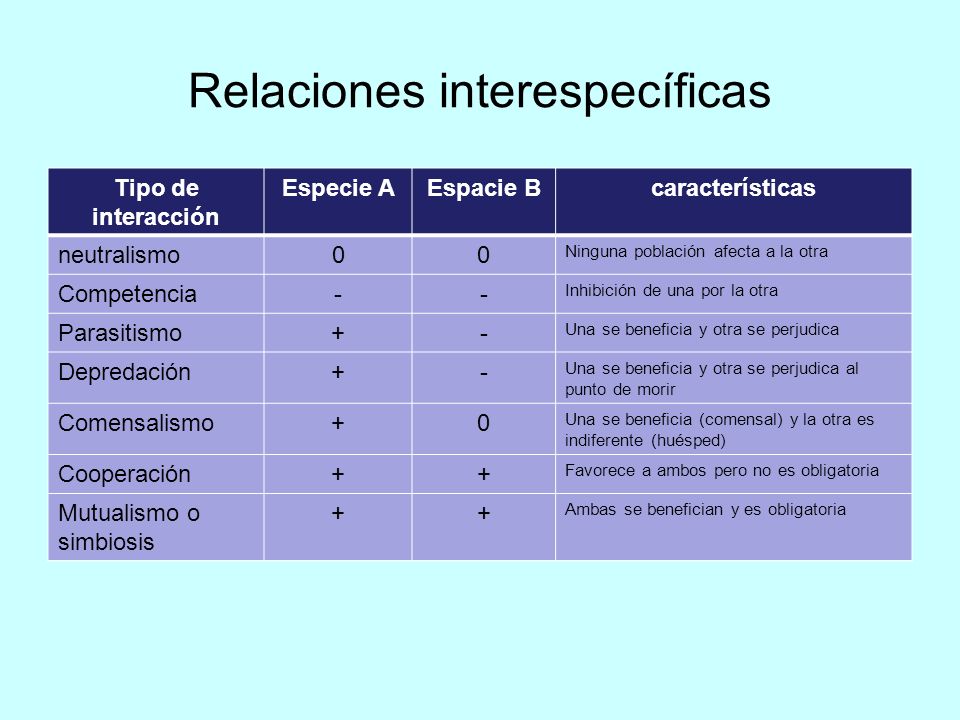 Relaciones interespecíficas

| Tipo de interacción | Especie A | Espacie B | características |
|---|---|---|---|
| neutralismo | 0 | 0 | Ninguna población afecta a la otra |
| Competencia | - | - | Inhibición de una por la otra |
| Parasitismo | + | - | Una se beneficia y otra se perjudica |
| Depredación | + | - | Una se beneficia y otra se perjudica al punto de morir |
| Comensalismo | + | 0 | Una se beneficia (comensal) y la otra es indiferente (huésped) |
| Cooperación | + | + | Favorece a ambos pero no es obligatoria |
| Mutualismo o simbiosis | + | + | Ambas se benefician y es obligatoria |